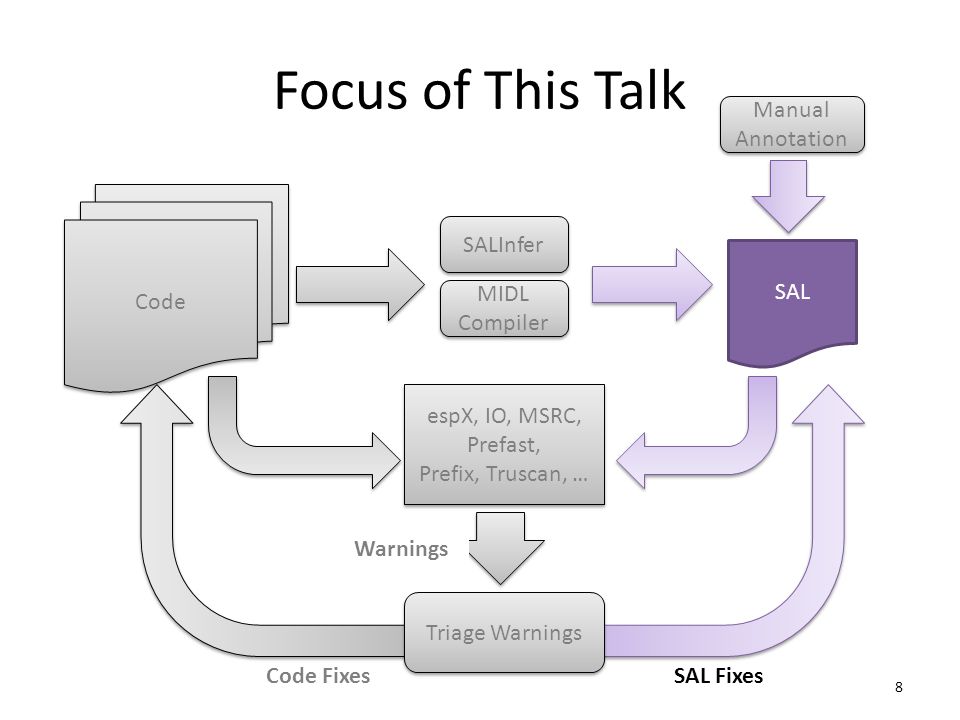 Focus of This Talk

Manual Annotation

Code

SALInfer

MIDL Compiler

SAL

espX, IO, MSRC, Prefast, Prefix, Truscan, …

Warnings

Triage Warnings

Code Fixes

SAL Fixes

8